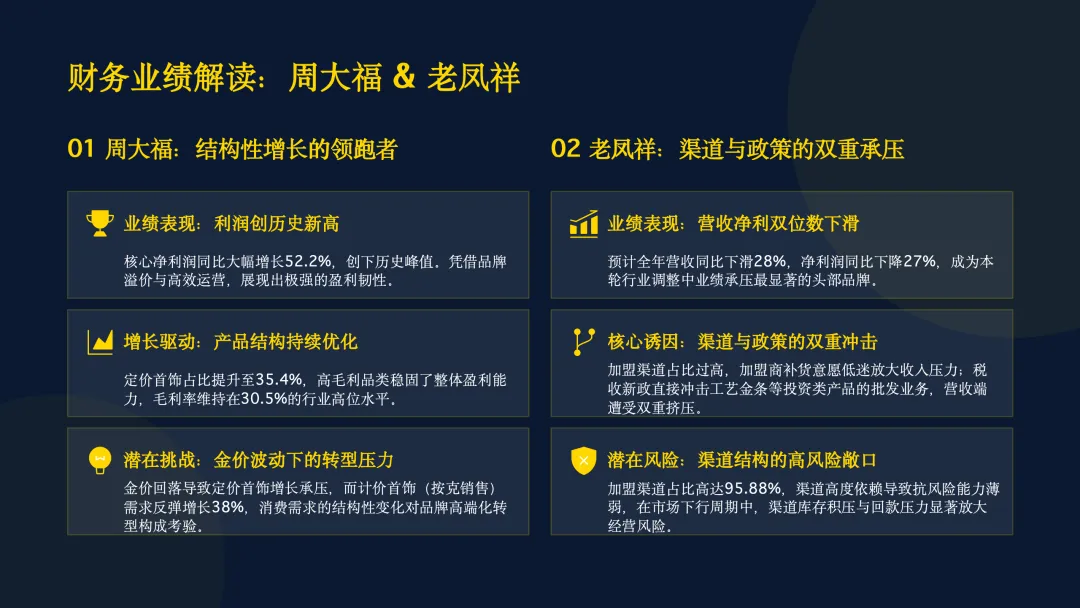 财务业绩解读：周大福 & 老凤祥

01 周大福：结构性增长的领跑者

业绩表现：利润创历史新高

核心净利润同比大幅增长52.2%，创下历史峰值。凭借品牌溢价与高效运营，展现出极强的盈利韧性。

增长驱动：产品结构持续优化

定价首饰占比提升至35.4%，高毛利品类稳固了整体盈利能力，毛利率维持在30.5%的行业高位水平。

潜在挑战：金价波动下的转型压力

金价回落导致定价首饰增长承压，而计价首饰（按克销售）需求反弹增长38%，消费需求的结构性变化对品牌高端化转型构成考验。

02 老凤祥：渠道与政策的双重承压

业绩表现：营收净利双位数下滑

预计全年营收同比下滑28%，净利润同比下降27%，成为本轮行业调整中业绩承压最显著的头部品牌。

核心诱因：渠道与政策的双重冲击

加盟渠道占比过高，加盟商补货意愿低迷放大收入压力；税收新政直接冲击工艺金条等投资类产品的批发业务，营收端遭受双重挤压。

潜在风险：渠道结构的高风险敞口

加盟渠道占比高达95.88%，渠道高度依赖导致抗风险能力薄弱，在市场下行周期中，渠道库存积压与回款压力显著放大经营风险。